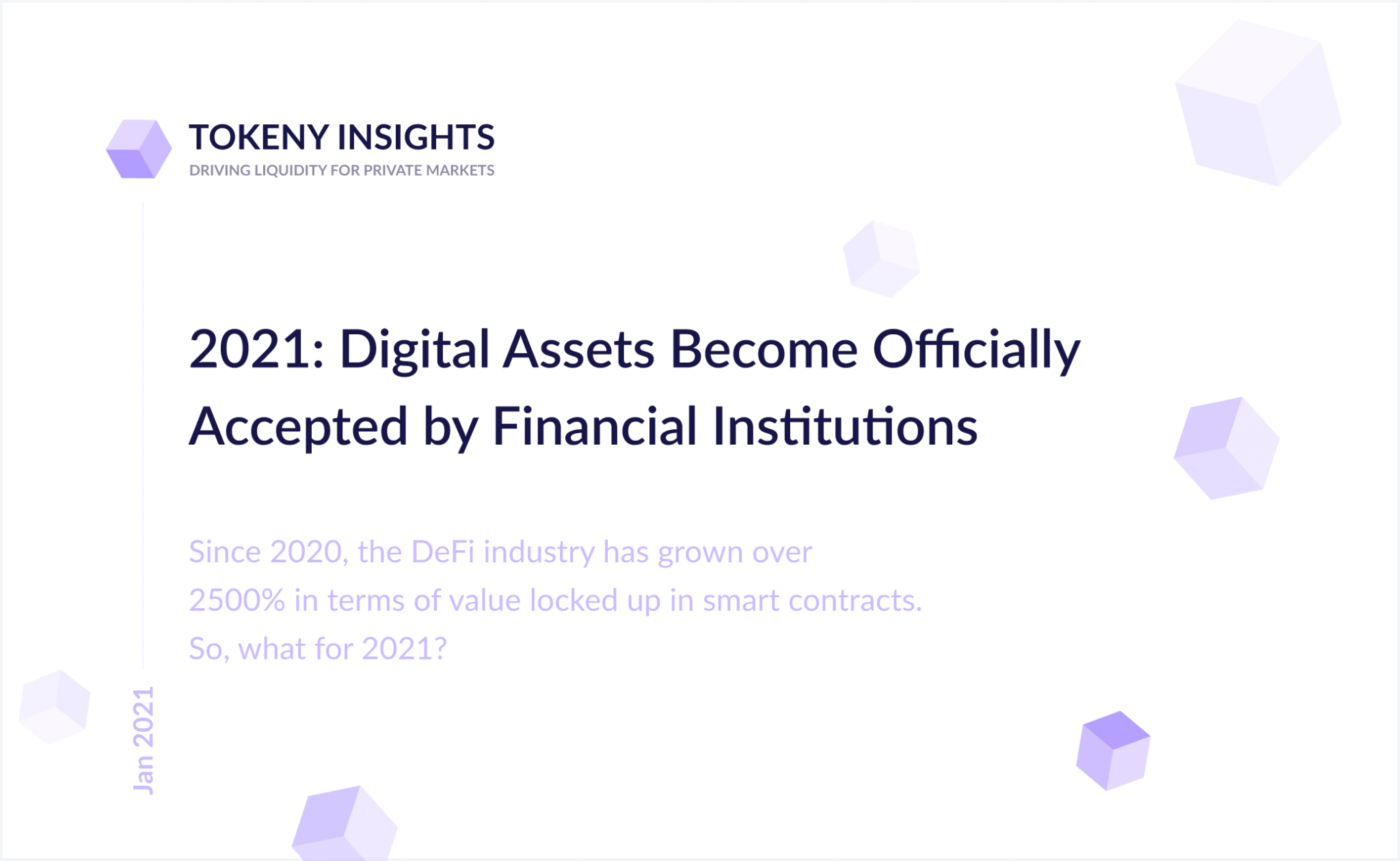 TOKENY INSIGHTS
DRIVING LIQUIDITY FOR PRIVATE MARKETS

2021: Digital Assets Become Officially Accepted by Financial Institutions

Since 2020, the DeFi industry has grown over 2500% in terms of value locked up in smart contracts. So, what for 2021?

Jan 2021